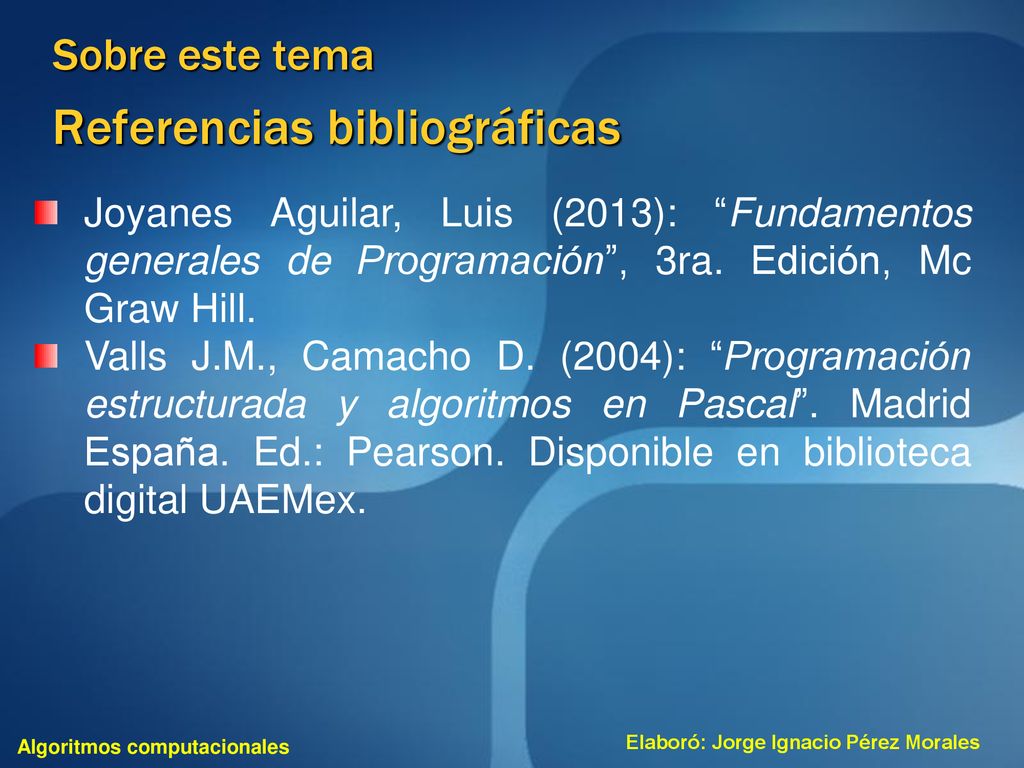 Sobre este tema

Referencias bibliográficas

Joyanes Aguilar, Luis (2013): “Fundamentos generales de Programación”, 3ra. Edición, Mc Graw Hill.

Valls J.M., Camacho D. (2004): “Programación estructurada y algoritmos en Pascal”. Madrid España. Ed.: Pearson. Disponible en biblioteca digital UAEMex.

Algoritmos computacionales

Elaboró: Jorge Ignacio Pérez Morales